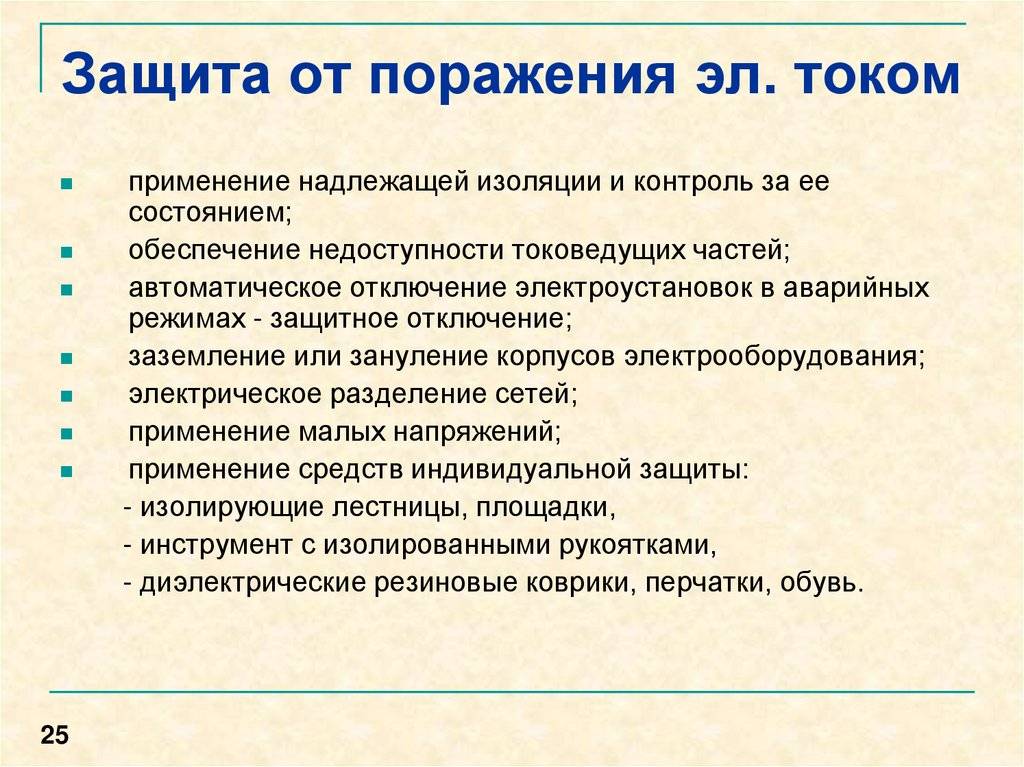 Защита от поражения эл. током

- применение надлежащей изоляции и контроль за ее состоянием;
- обеспечение недоступности токоведущих частей;
- автоматическое отключение электроустановок в аварийных режимах - защитное отключение;
- заземление или зануление корпусов электрооборудования;
- электрическое разделение сетей;
- применение малых напряжений;
- применение средств индивидуальной защиты:

- изолирующие лестницы, площадки,
- инструмент с изолированными рукоятками,
- диэлектрические резиновые коврики, перчатки, обувь.

25